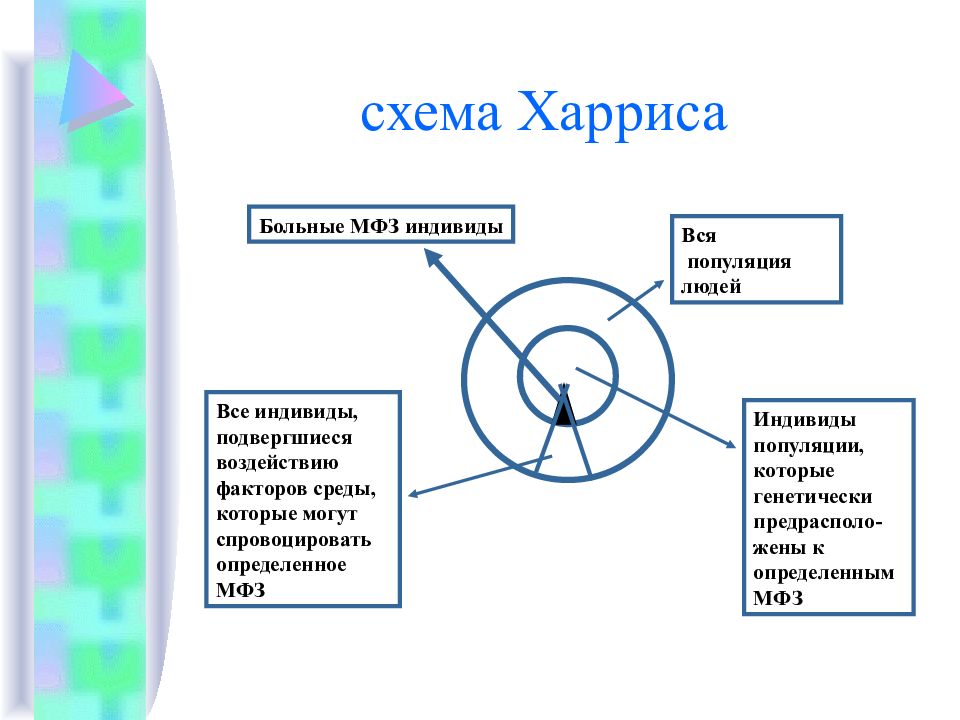 схема Харриса

Больные МФЗ индивиды

Вся популяция людей

Все индивиды, подвергшиеся воздействию факторов среды, которые могут спровоцировать определенное МФЗ

Индивиды популяции, которые генетически предрасположены к определенным МФЗ